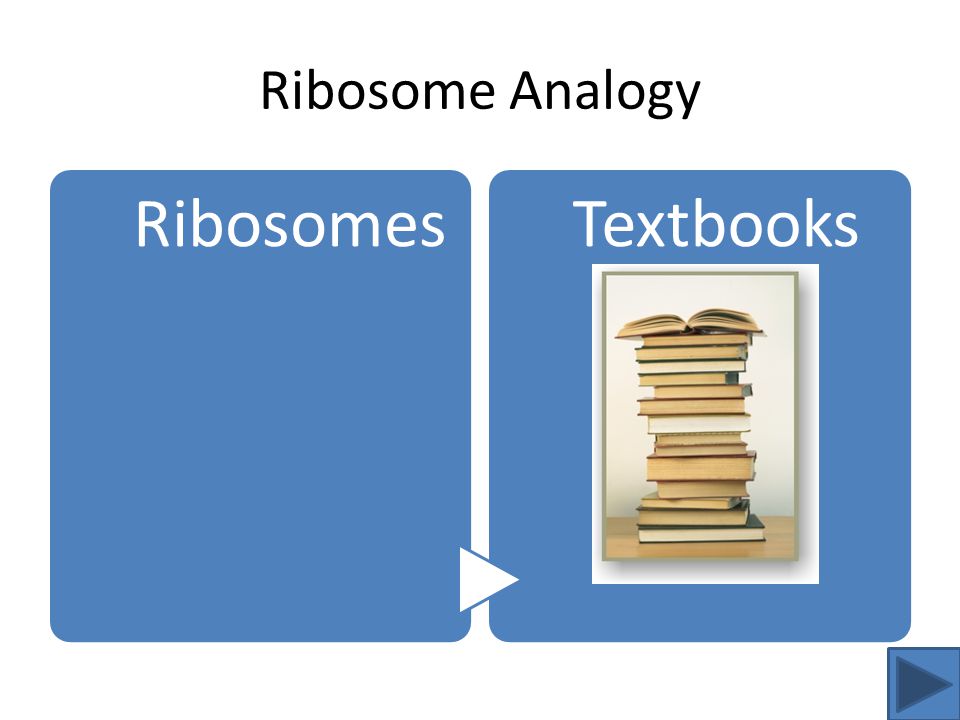 Ribosome Analogy

Ribosomes

Textbooks